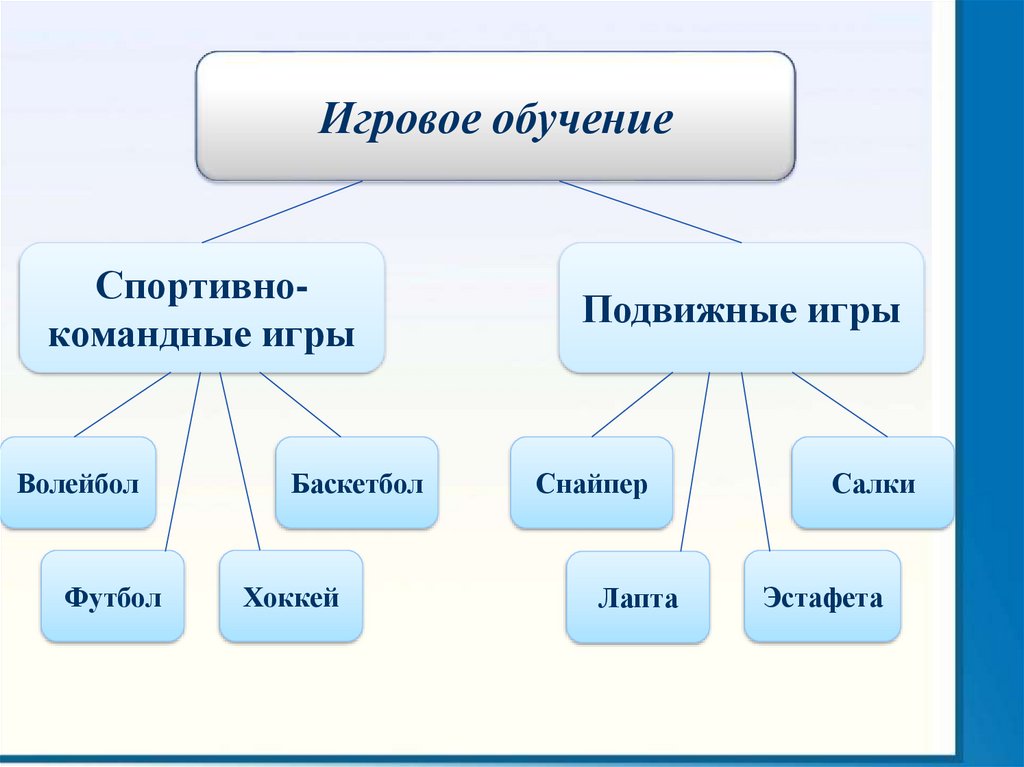 Игровое обучение

Спортивно-командные игры

Подвижные игры

Волейбол

Баскетбол

Футбол

Хоккей

Снайпер

Салки

Лапта

Эстафета